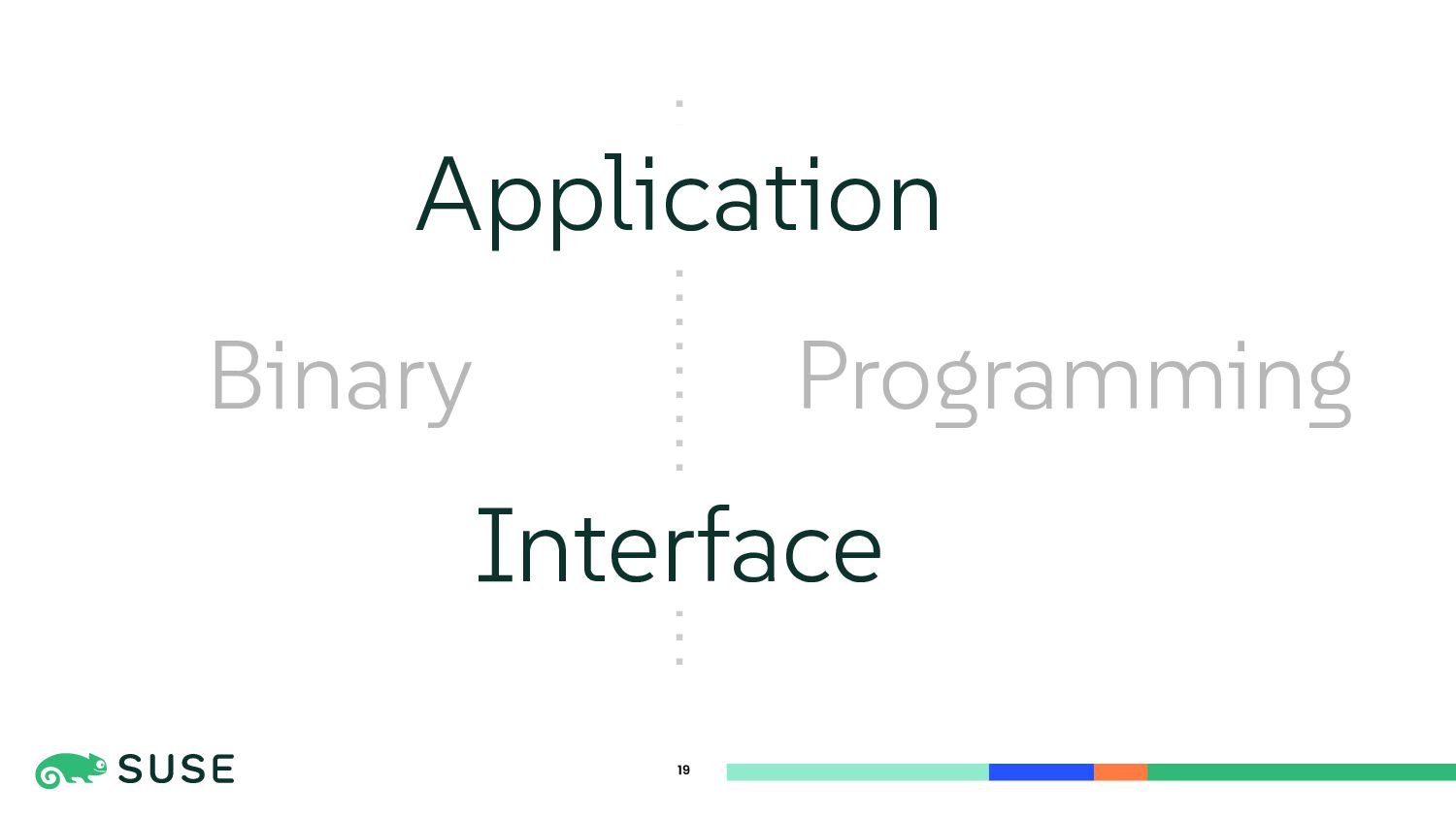 Application

Binary

Programming

Interface

SUSE

19